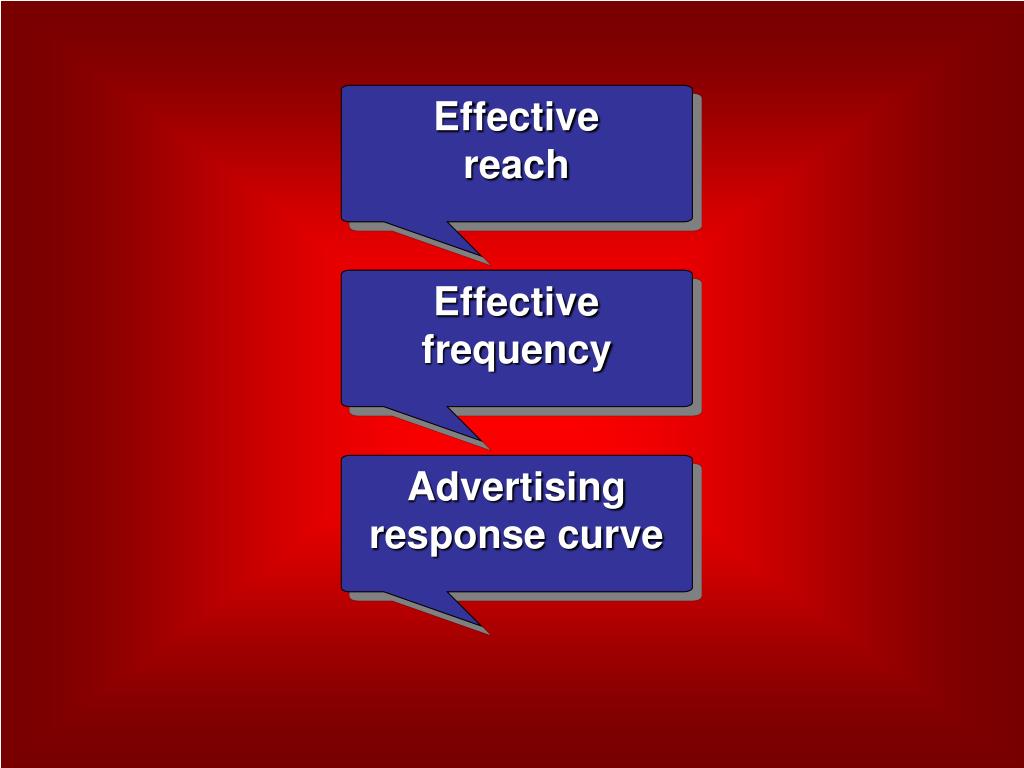 Effective reach

Effective frequency

Advertising response curve